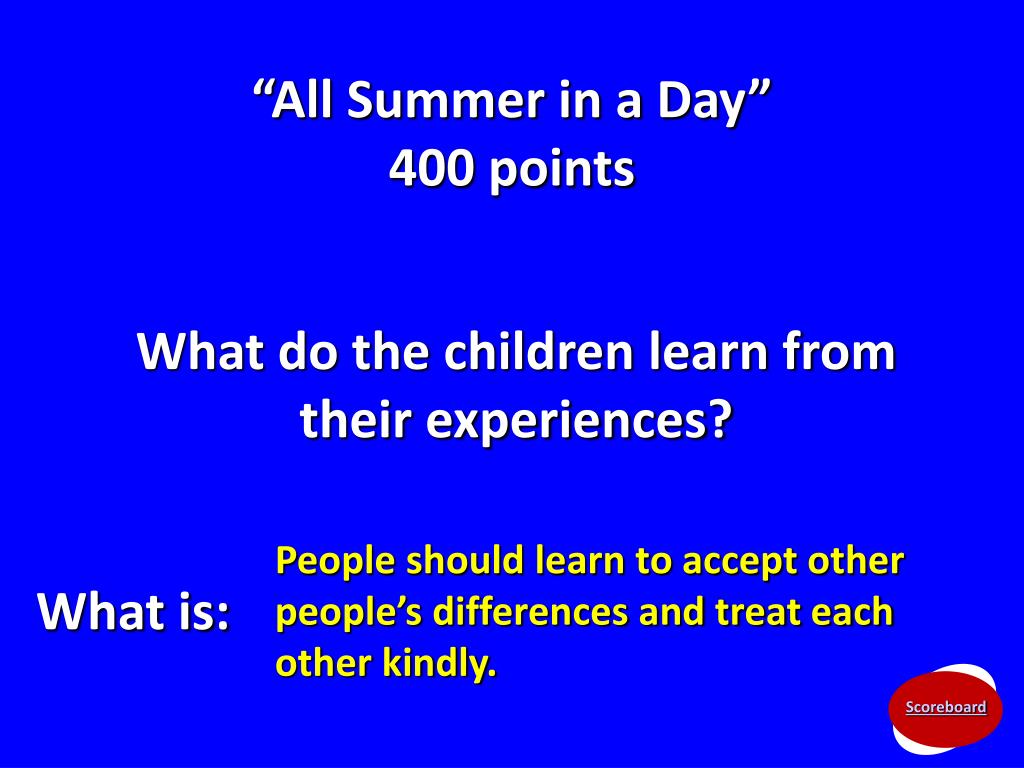 “All Summer in a Day”
400 points

What do the children learn from their experiences?

What is:

People should learn to accept other people’s differences and treat each other kindly.

Scoreboard